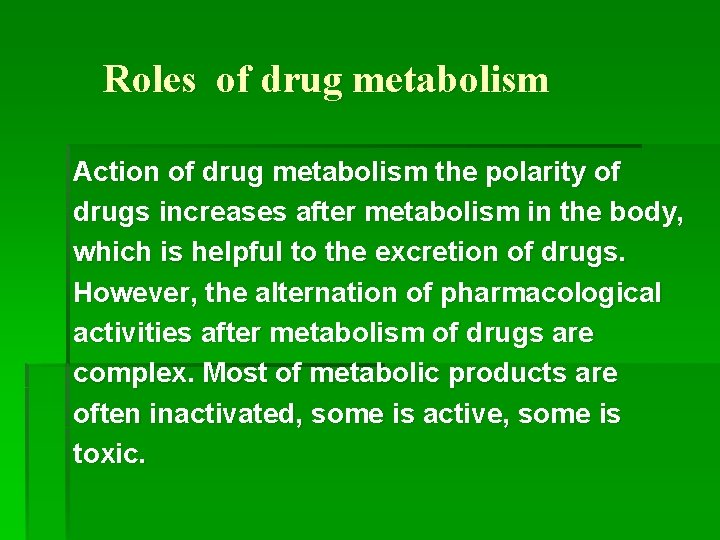 Roles of drug metabolism

Action of drug metabolism the polarity of drugs increases after metabolism in the body, which is helpful to the excretion of drugs. However, the alternation of pharmacological activities after metabolism of drugs are complex. Most of metabolic products are often inactivated, some is active, some is toxic.